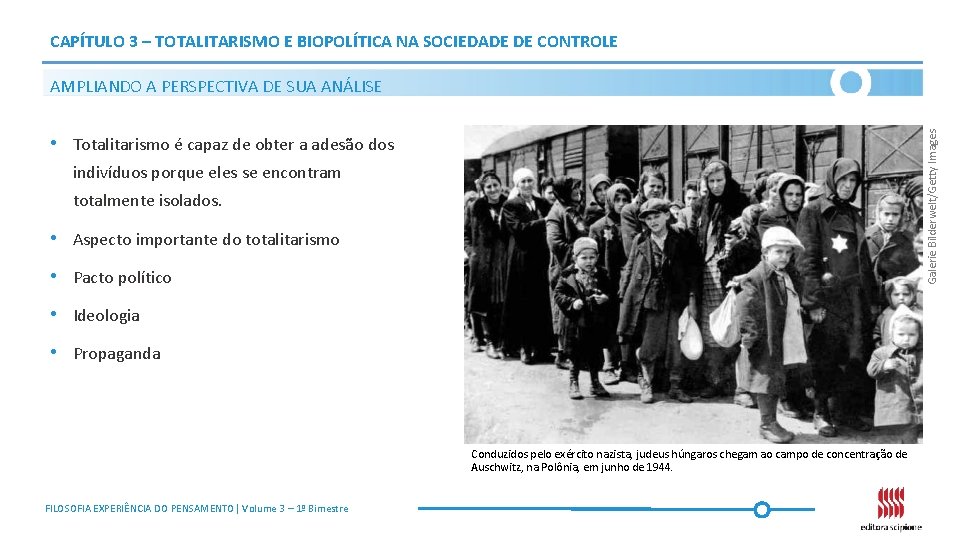 CAPÍTULO 3 – TOTALITARISMO E BIOPOLÍTICA NA SOCIEDADE DE CONTROLE

AMPLIANDO A PERSPECTIVA DE SUA ANÁLISE

• Totalitarismo é capaz de obter a adesão dos indivíduos porque eles se encontram totalmente isolados.

• Aspecto importante do totalitarismo

• Pacto político

• Ideologia

• Propaganda

Galerie Bilderwelt/Getty Images

Conduzidos pelo exército nazista, judeus húngaros chegam ao campo de concentração de Auschwitz, na Polônia, em junho de 1944.

FILOSOFIA EXPERIÊNCIA DO PENSAMENTO | Volume 3 – 1º Bimestre

editora scipione